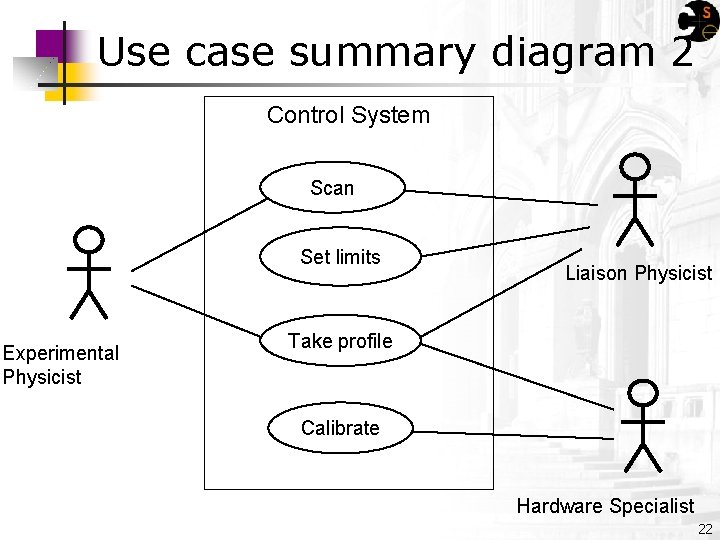 Use case summary diagram 2

Control System

Scan

Set limits

Take profile

Calibrate

Experimental Physicist

Liaison Physicist

Hardware Specialist

22